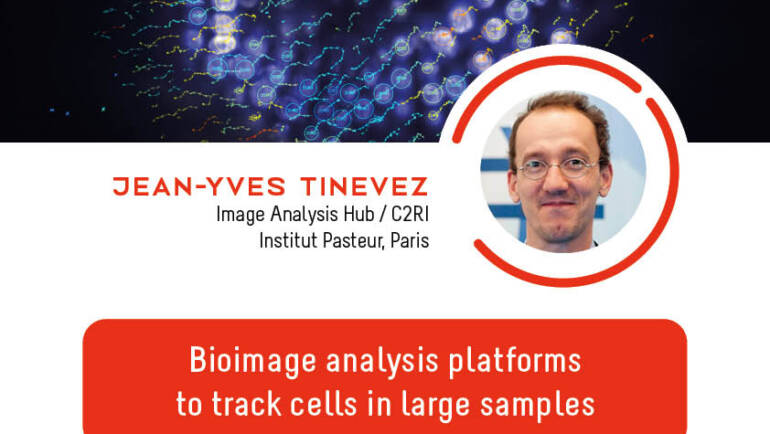 JEAN-YVES TINEVEZ
Image Analysis Hub / C2RI
Institut Pasteur, Paris

Bioimage analysis platforms to track cells in large samples